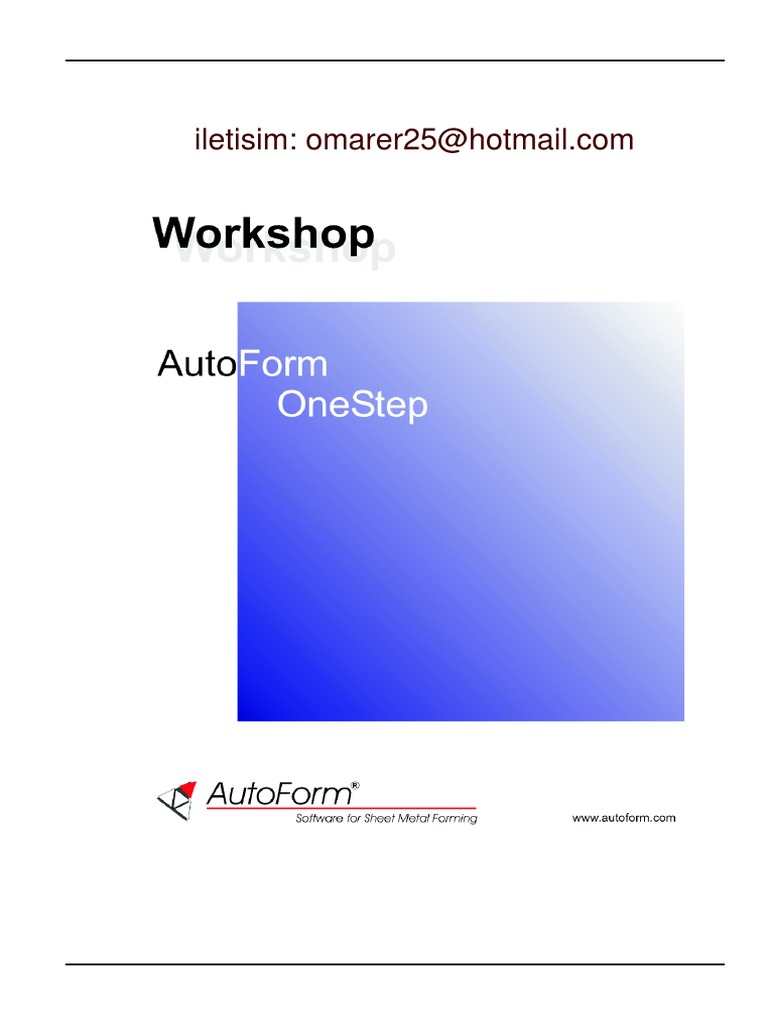 iletisim: omarer25@hotmail.com

Workshop

AutoForm
OneStep

AutoForm®
Software for Sheet Metal Forming

www.autoform.com